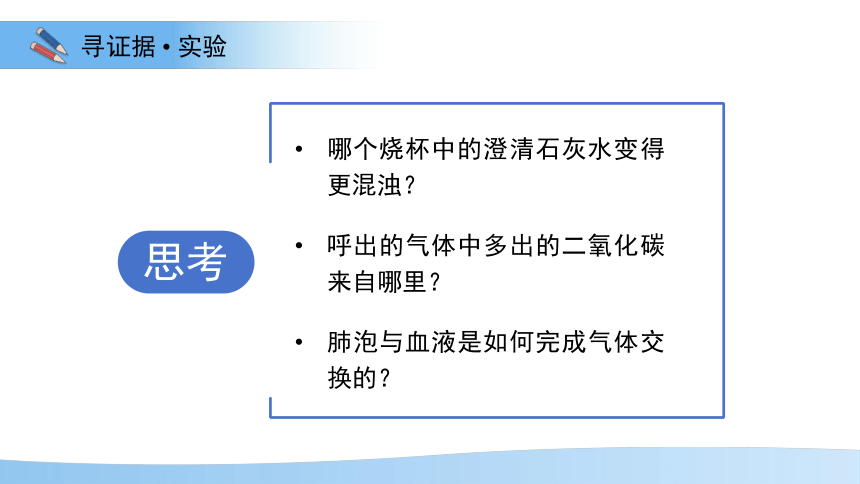 寻证据 • 实验

思考

• 哪个烧杯中的澄清石灰水变得更混浊？

• 呼出的气体中多出的二氧化碳来自哪里？

• 肺泡与血液是如何完成气体交换的？